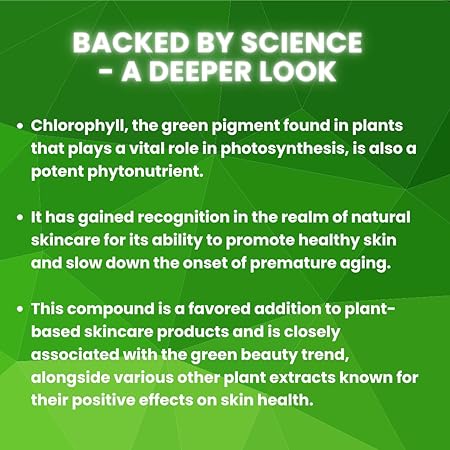 BACKED BY SCIENCE - A DEEPER LOOK

• Chlorophyll, the green pigment found in plants that plays a vital role in photosynthesis, is also a potent phytonutrient.

• It has gained recognition in the realm of natural skincare for its ability to promote healthy skin and slow down the onset of premature aging.

• This compound is a favored addition to plant-based skincare products and is closely associated with the green beauty trend, alongside various other plant extracts known for their positive effects on skin health.